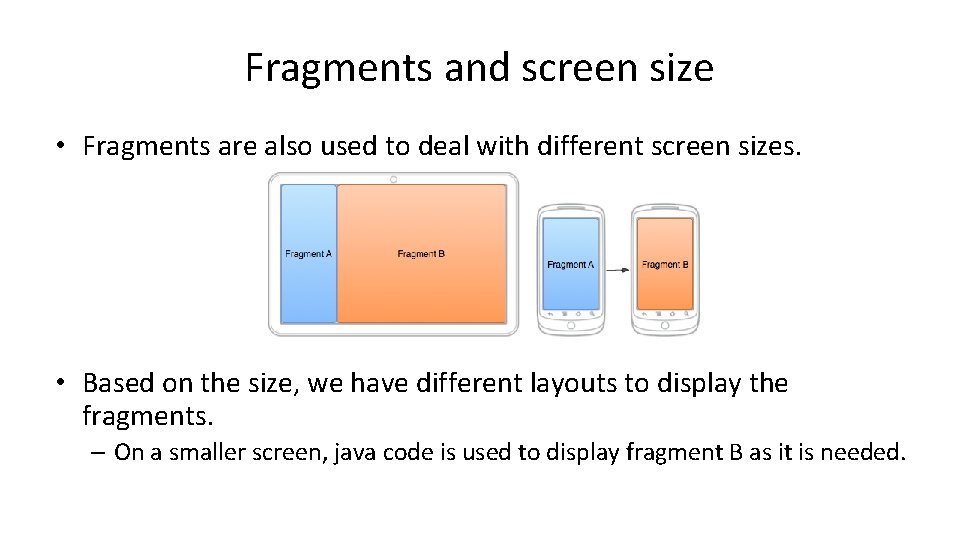 Fragments and screen size

• Fragments are also used to deal with different screen sizes.

Fragment A

Fragment B

Fragment A

Fragment B

• Based on the size, we have different layouts to display the fragments.

– On a smaller screen, java code is used to display fragment B as it is needed.